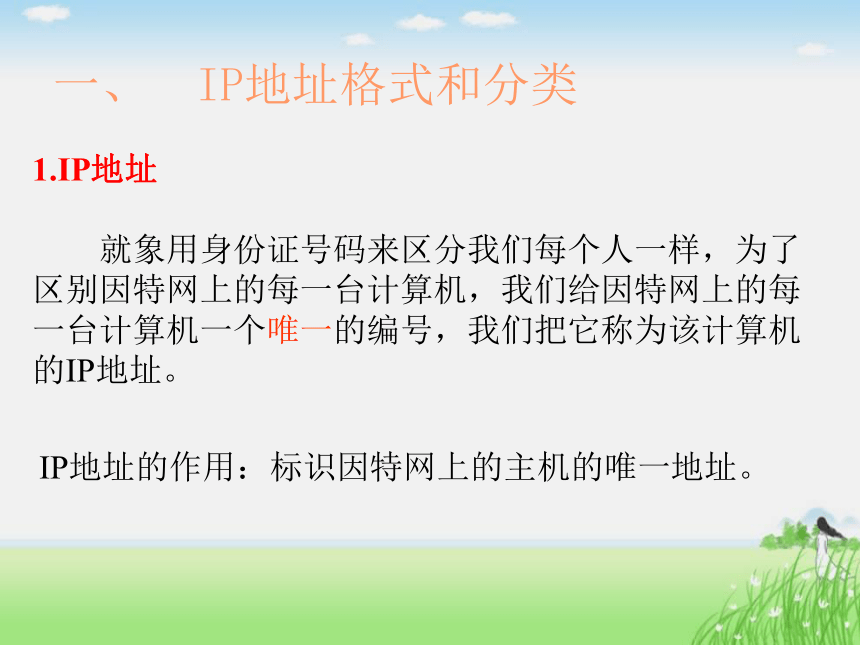 一、 IP地址格式和分类

1.IP地址

就象用身份证号码来区分我们每个人一样，为了区别因特网上的每一台计算机，我们给因特网上的每一台计算机一个唯一的编号，我们把它称为该计算机的IP地址。

IP地址的作用：标识因特网上的主机的唯一地址。